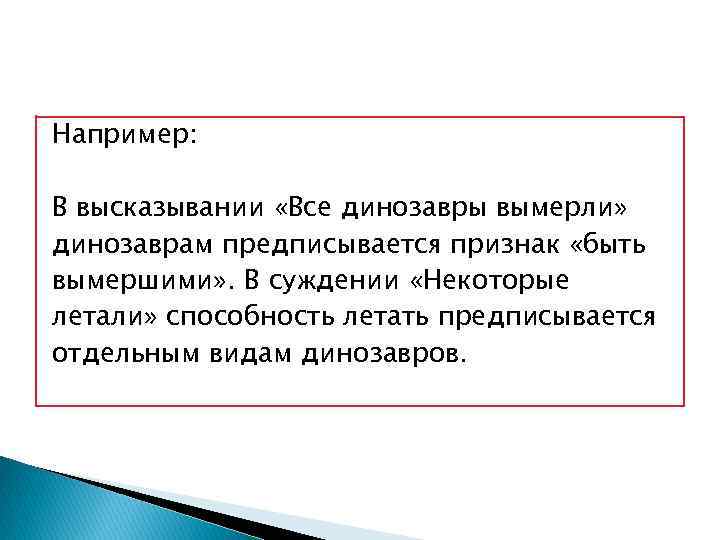 Например:

В высказывании «Все динозавры вымерли» динозаврам предписывается признак «быть вымершими». В суждении «Некоторые летали» способность летать предписывается отдельным видам динозавров.